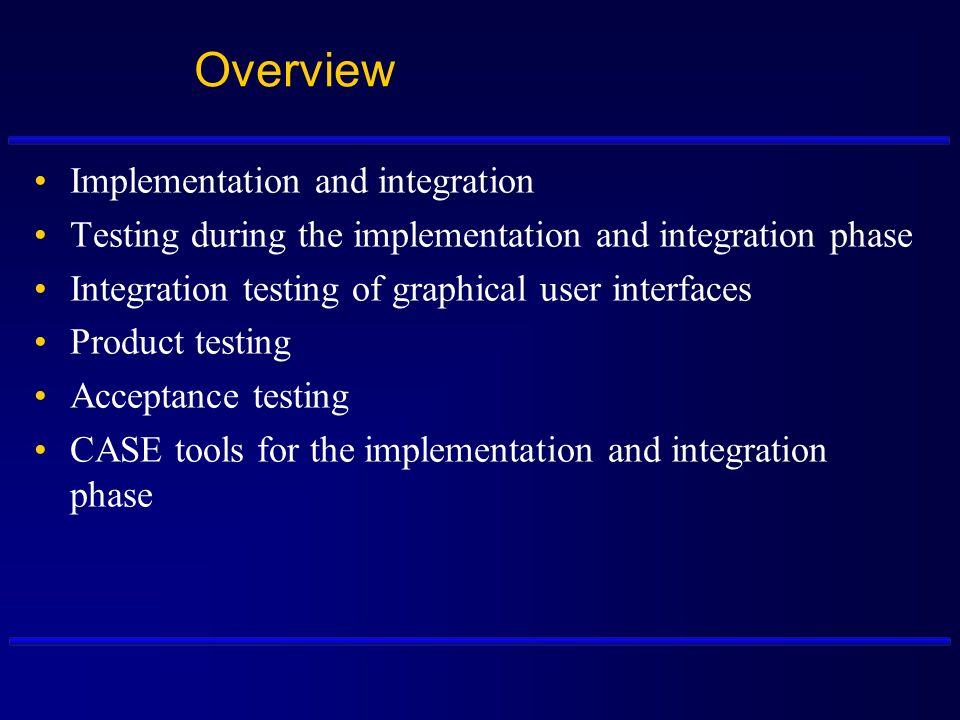 Overview

• Implementation and integration
• Testing during the implementation and integration phase
• Integration testing of graphical user interfaces
• Product testing
• Acceptance testing
• CASE tools for the implementation and integration phase